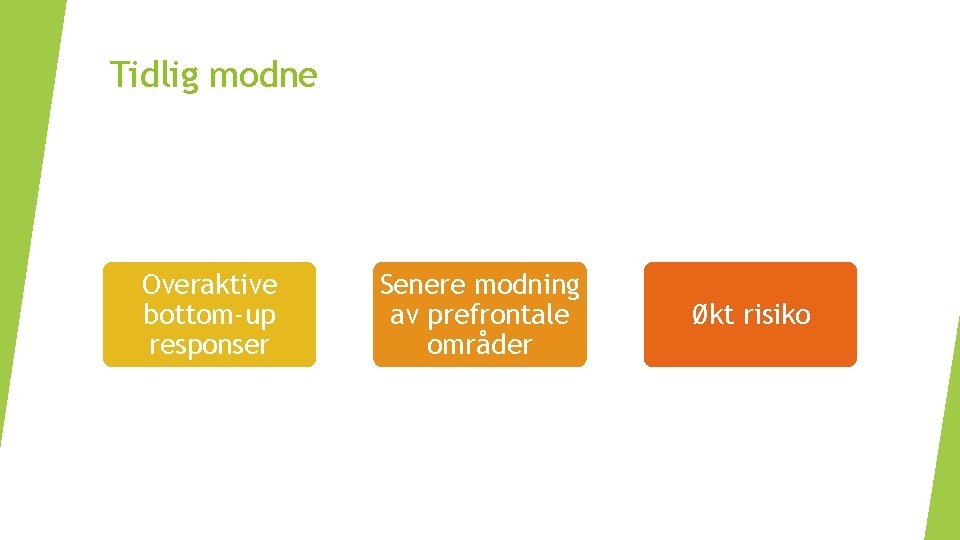 Tidlig modne

Overaktive bottom-up responser

Senere modning av prefrontale områder

Økt risiko